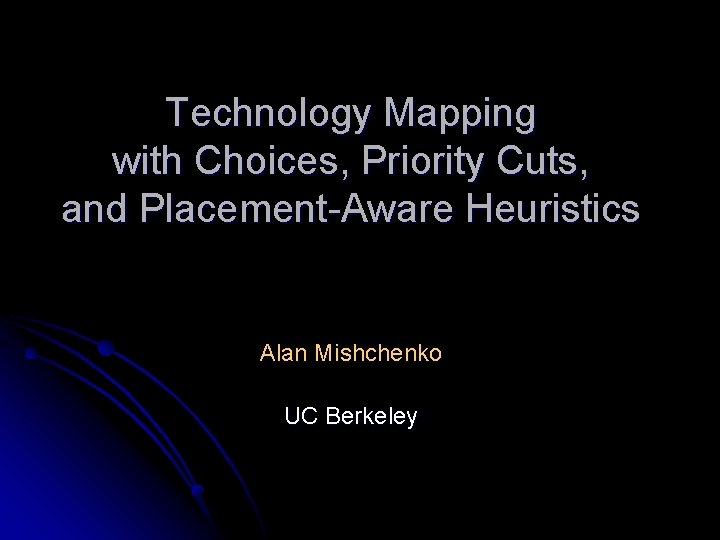 Technology Mapping with Choices, Priority Cuts, and Placement-Aware Heuristics

Alan Mishchenko

UC Berkeley